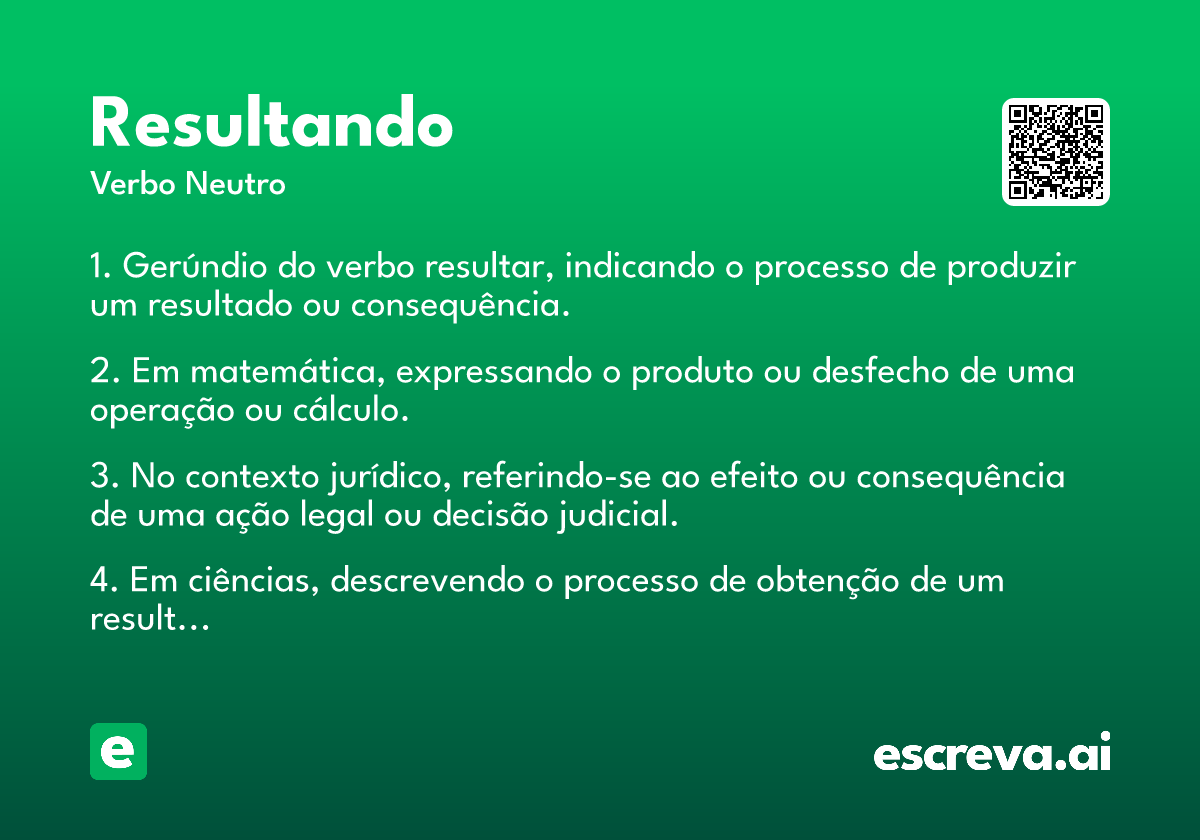 Resultando
Verbo Neutro

1. Gerúndio do verbo resultar, indicando o processo de produzir um resultado ou consequência.

2. Em matemática, expressando o produto ou desfecho de uma operação ou cálculo.

3. No contexto jurídico, referindo-se ao efeito ou consequência de uma ação legal ou decisão judicial.

4. Em ciências, descrevendo o processo de obtenção de um result...

e

escreva.ai